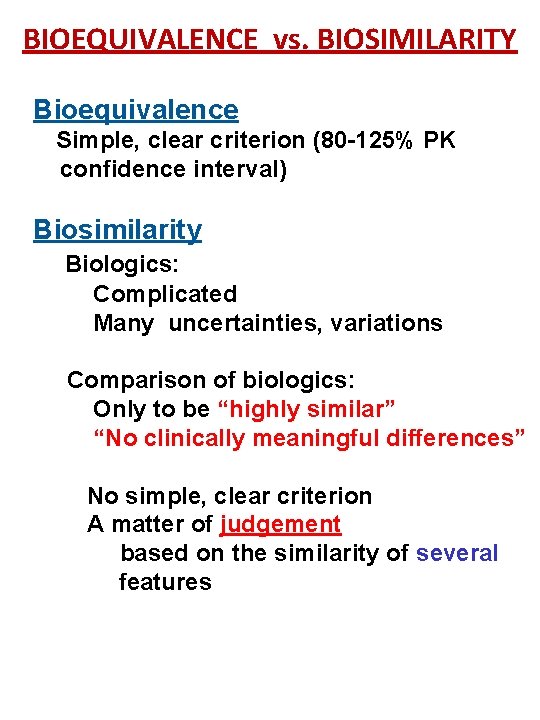 BIOEQUIVALENCE vs. BIOSIMILARITY

Bioequivalence
Simple, clear criterion (80-125% PK confidence interval)

Biosimilarity
Biologics:
Complicated
Many uncertainties, variations

Comparison of biologics:
Only to be “highly similar”
“No clinically meaningful differences”

No simple, clear criterion
A matter of judgement
based on the similarity of several features